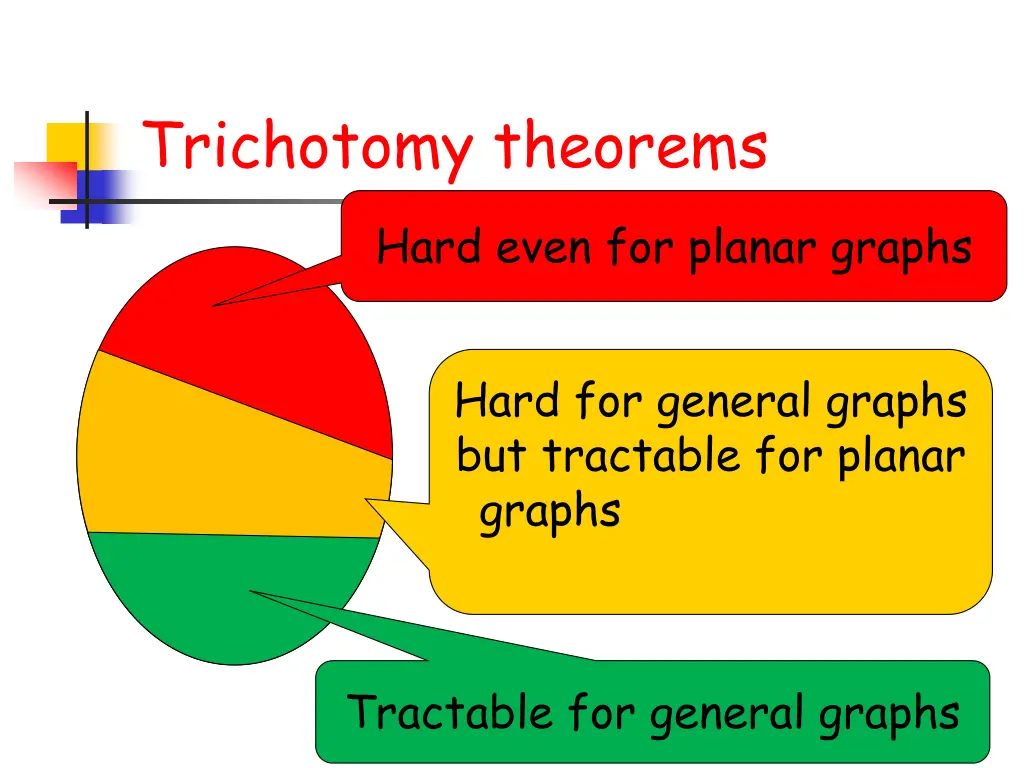 Trichotomy theorems

Hard even for planar graphs

Hard for general graphs but tractable for planar graphs

Tractable for general graphs